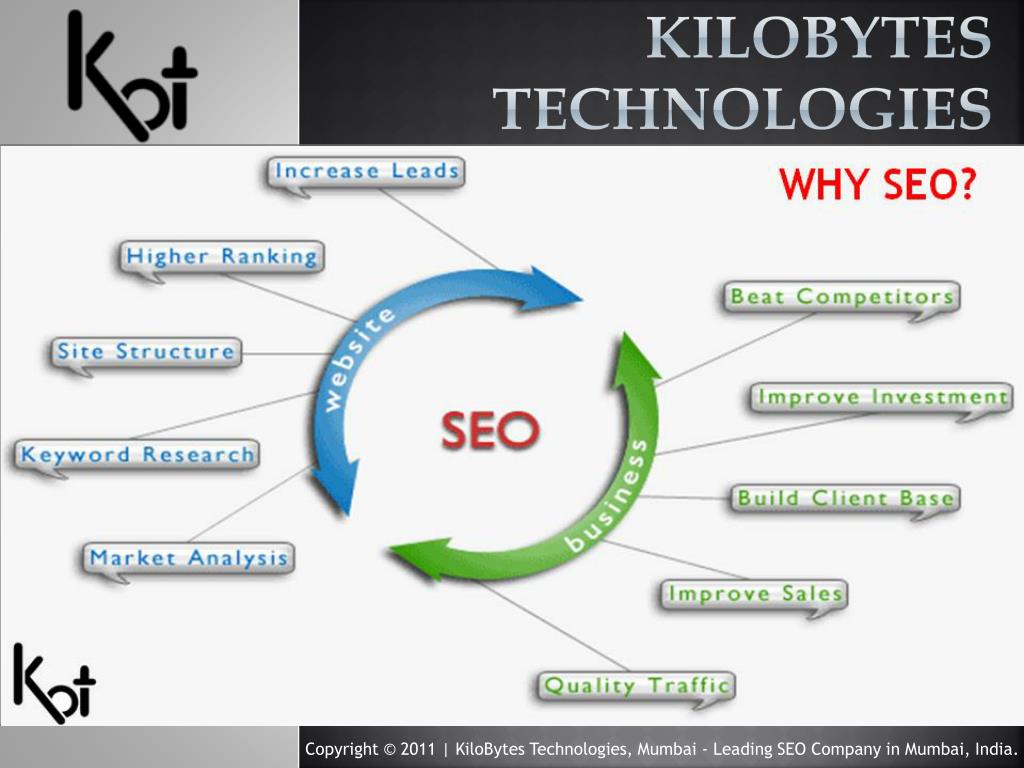 Kbt

KILOBYTES TECHNOLOGIES

WHY SEO?

Increase Leads

Higher Ranking

Site Structure

Keyword Research

Market Analysis

website

SEO

business

Beat Competitors

Improve Investment

Build Client Base

Improve Sales

Quality Traffic

Kbt

Copyright © 2011 | KiloBytes Technologies, Mumbai - Leading SEO Company in Mumbai, India.